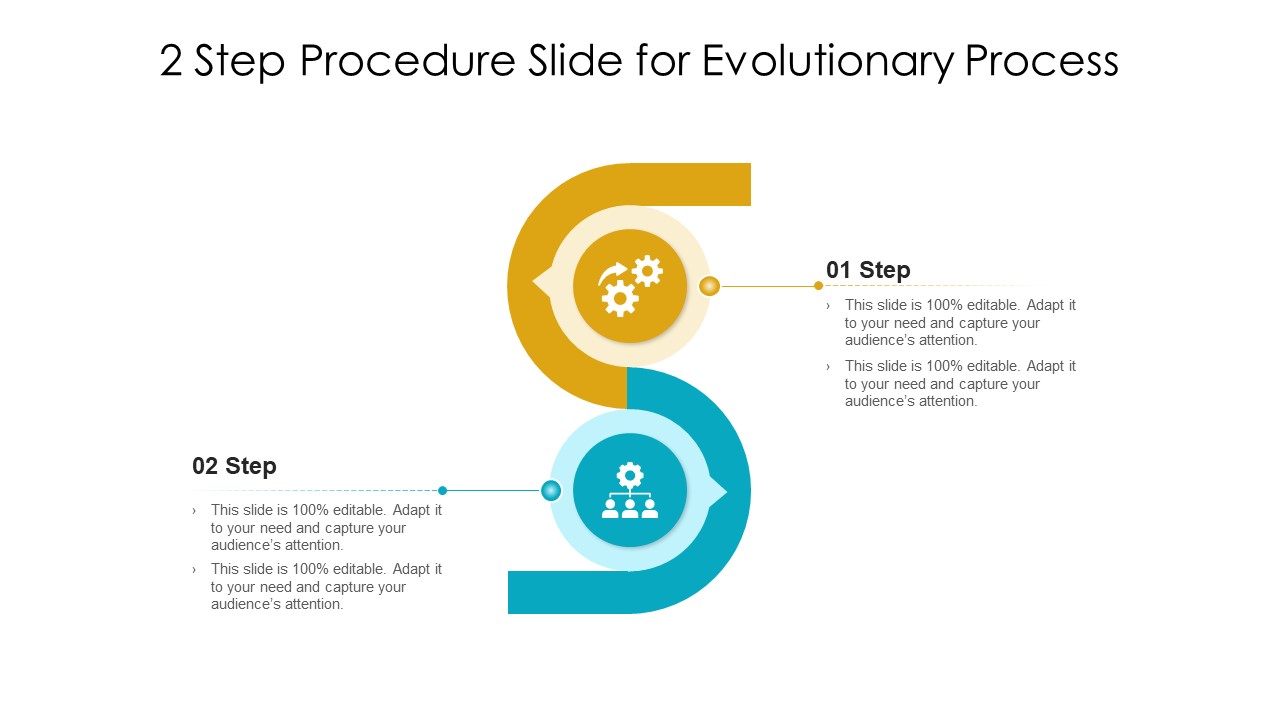 2 Step Procedure Slide for Evolutionary Process

01 Step

› This slide is 100% editable. Adapt it to your need and capture your audience's attention.

› This slide is 100% editable. Adapt it to your need and capture your audience's attention.

02 Step

› This slide is 100% editable. Adapt it to your need and capture your audience's attention.

› This slide is 100% editable. Adapt it to your need and capture your audience's attention.